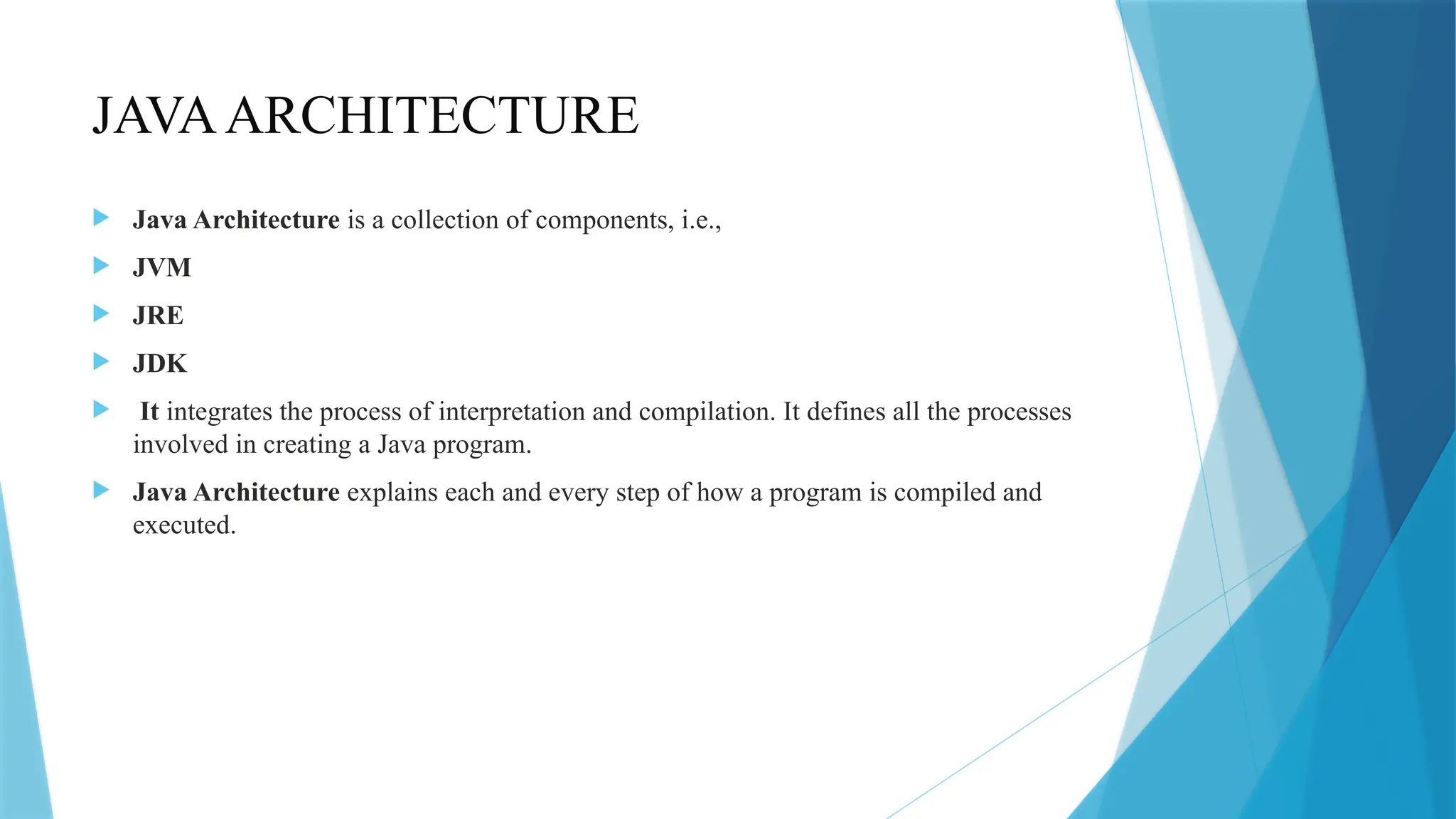 JAVA ARCHITECTURE

Java Architecture is a collection of components, i.e.,

JVM

JRE

JDK

It integrates the process of interpretation and compilation. It defines all the processes involved in creating a Java program.

Java Architecture explains each and every step of how a program is compiled and executed.